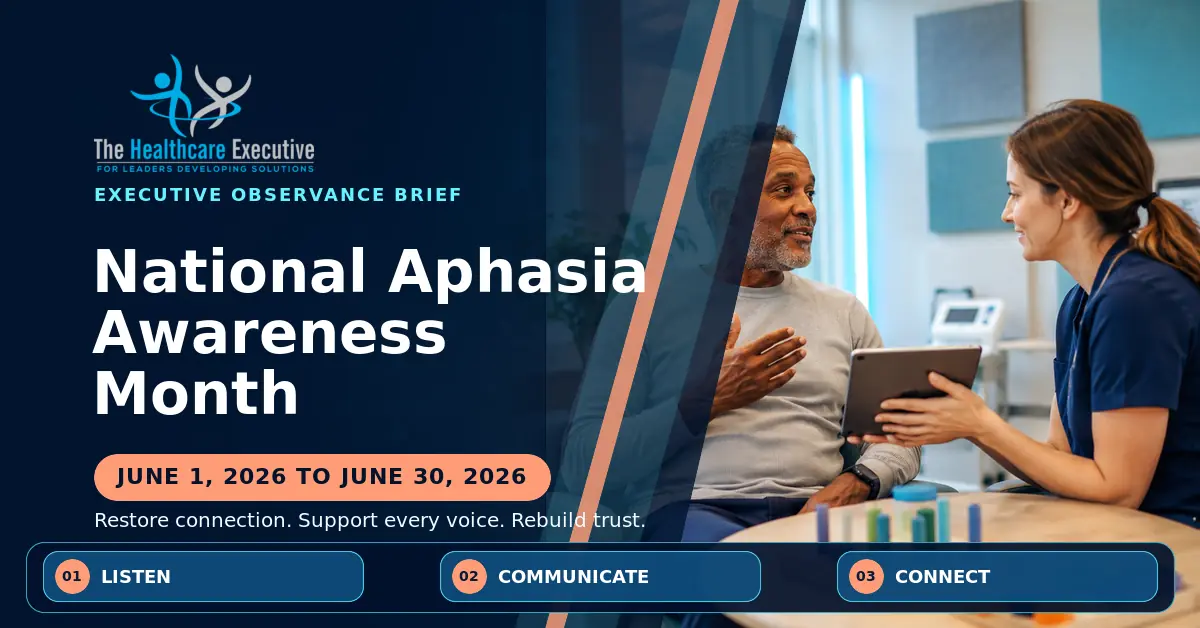 The Healthcare Executive
FOR LEADERS DEVELOPING SOLUTIONS

EXECUTIVE OBSERVANCE BRIEF

National Aphasia Awareness Month

JUNE 1, 2026 TO JUNE 30, 2026

Restore connection. Support every voice. Rebuild trust.

01 LISTEN

02 COMMUNICATE

03 CONNECT